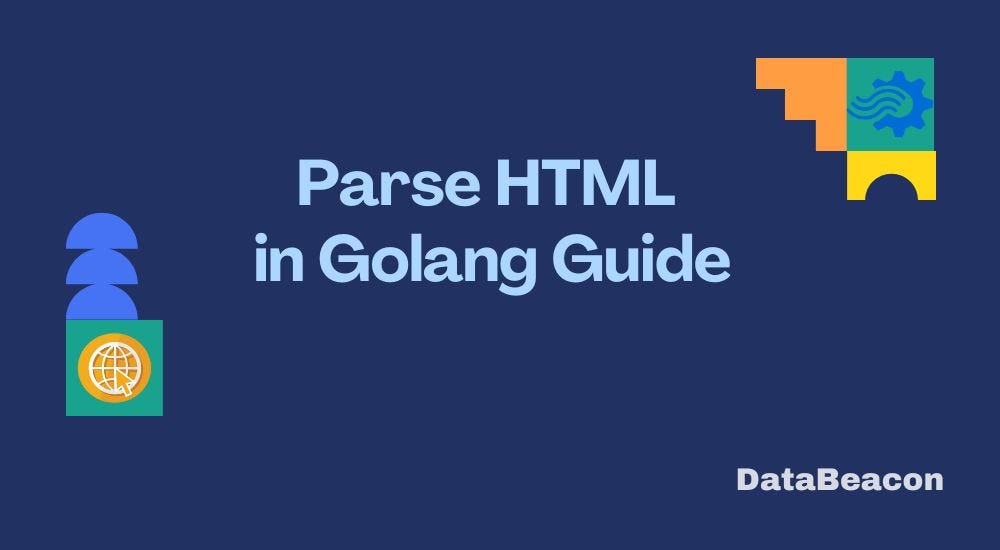 Parse HTML
in Golang Guide

DataBeacon